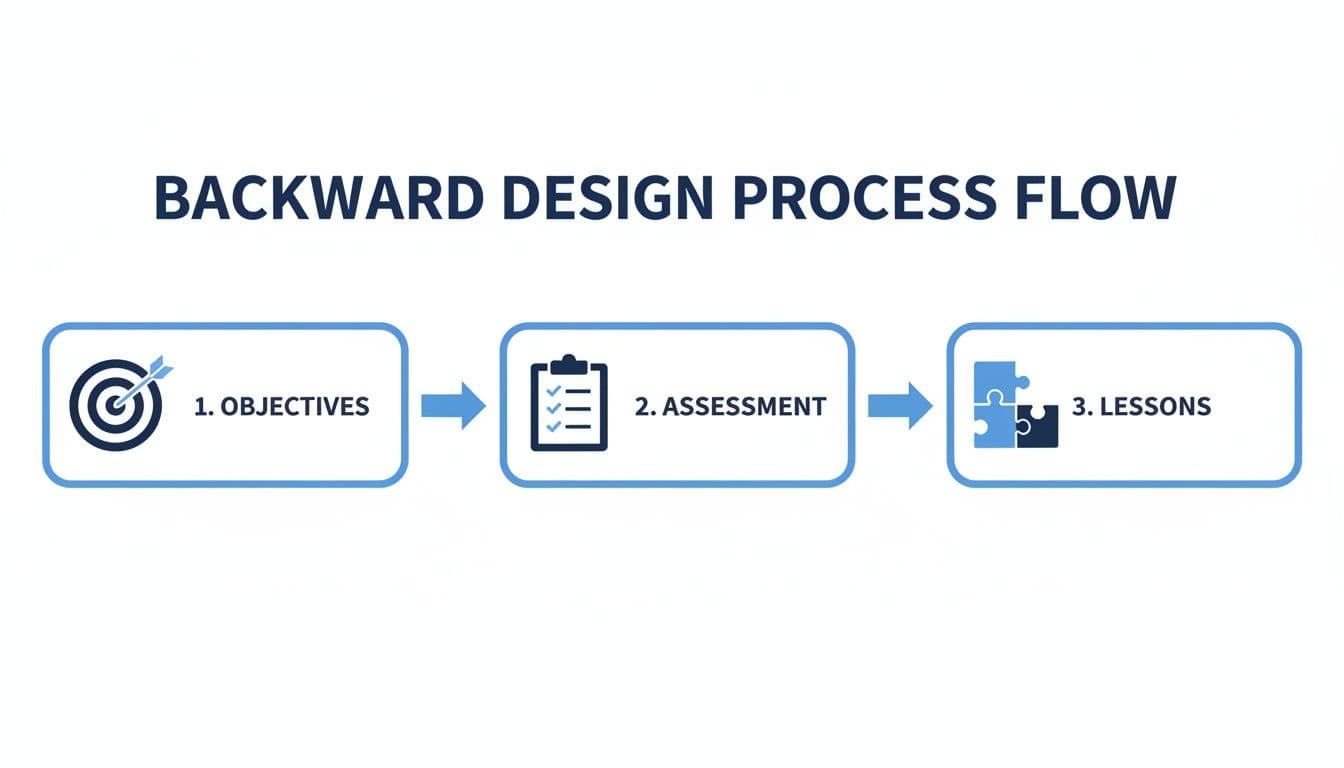 BACKWARD DESIGN PROCESS FLOW

1. OBJECTIVES

2. ASSESSMENT

3. LESSONS